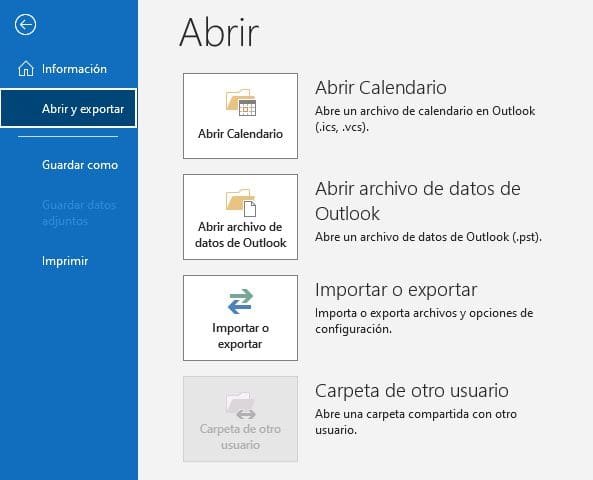 Información

Abrir y exportar

Guardar como

Guardar datos adjuntos

Imprimir

Abrir

Abrir Calendario

Abrir Calendario
Abre un archivo de calendario en Outlook (.ics, .vcs).

Abrir archivo de datos de Outlook

Abrir archivo de datos de Outlook
Abre un archivo de datos de Outlook (.pst).

Importar o exportar

Importar o exportar
Importa o exporta archivos y opciones de configuración.

Carpeta de otro usuario

Carpeta de otro usuario
Abre una carpeta compartida con otro usuario.